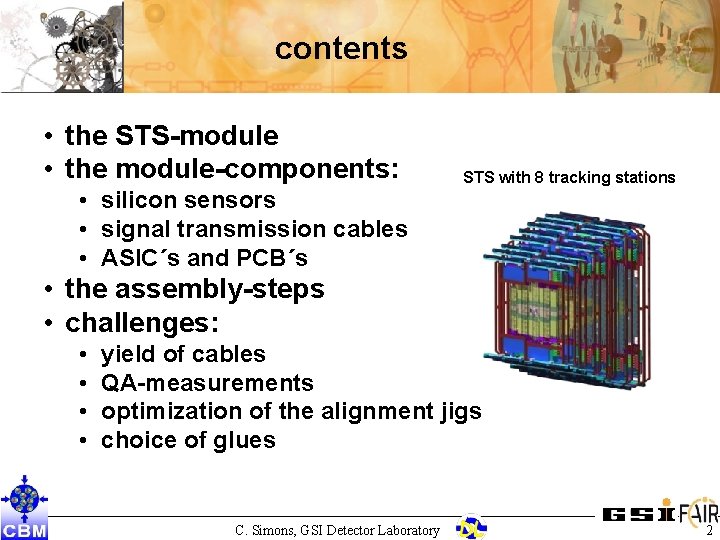 contents

• the STS-module
• the module-components:
  • silicon sensors
  • signal transmission cables
  • ASIC´s and PCB´s
• the assembly-steps
• challenges:
  • yield of cables
  • QA-measurements
  • optimization of the alignment jigs
  • choice of glues

STS with 8 tracking stations

CBM

C. Simons, GSI Detector Laboratory

GSI FAIR

2